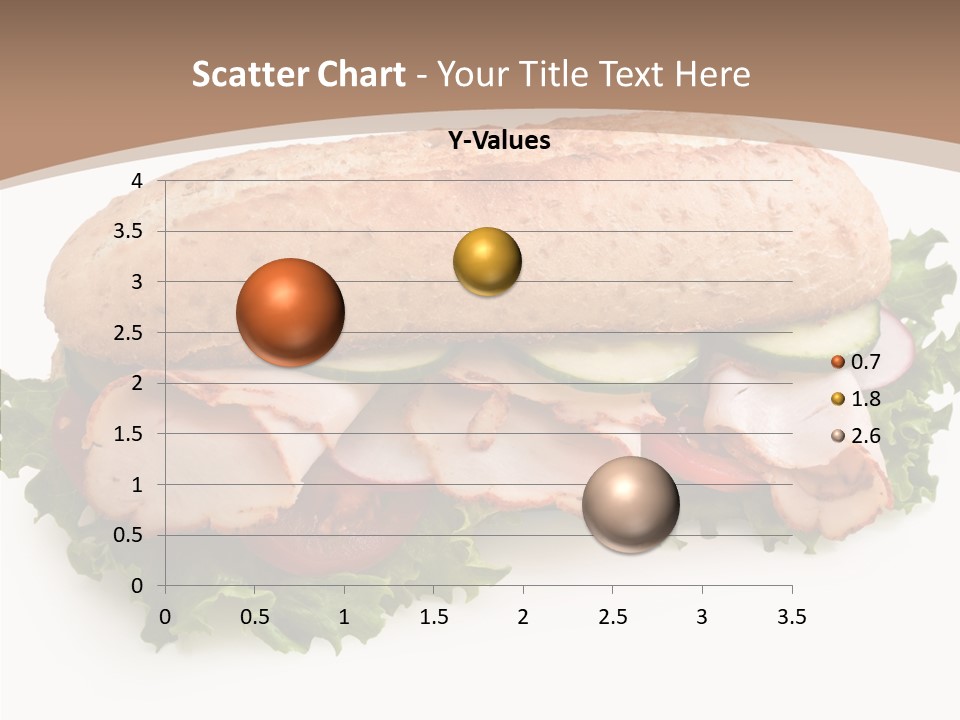 Scatter Chart - Your Title Text Here

Y-Values

4
3.5
3
2.5
2
1.5
1
0.5
0

0 0.5 1 1.5 2 2.5 3 3.5

0.7
1.8
2.6